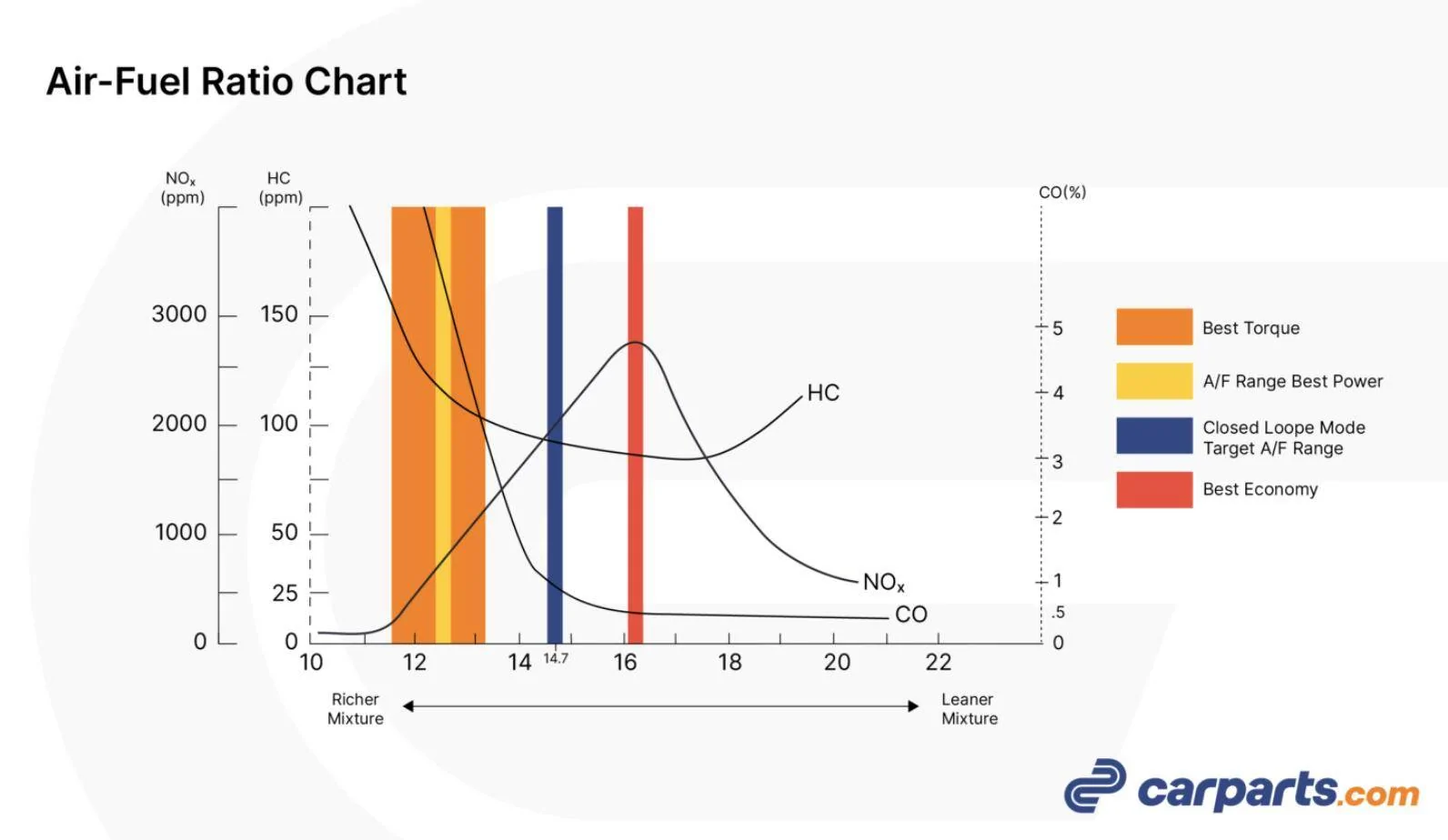 Air-Fuel Ratio Chart

$NO_x$ (ppm)
3000
2000
1000
0

HC (ppm)
150
100
50
25
0

CO(%)
5
4
3
2
1
.5
0

HC
$NO_x$
CO

10
12
14
14.7
16
18
20
22

Richer Mixture
Leaner Mixture

Best Torque
A/F Range Best Power
Closed Loope Mode Target A/F Range
Best Economy

carparts.com